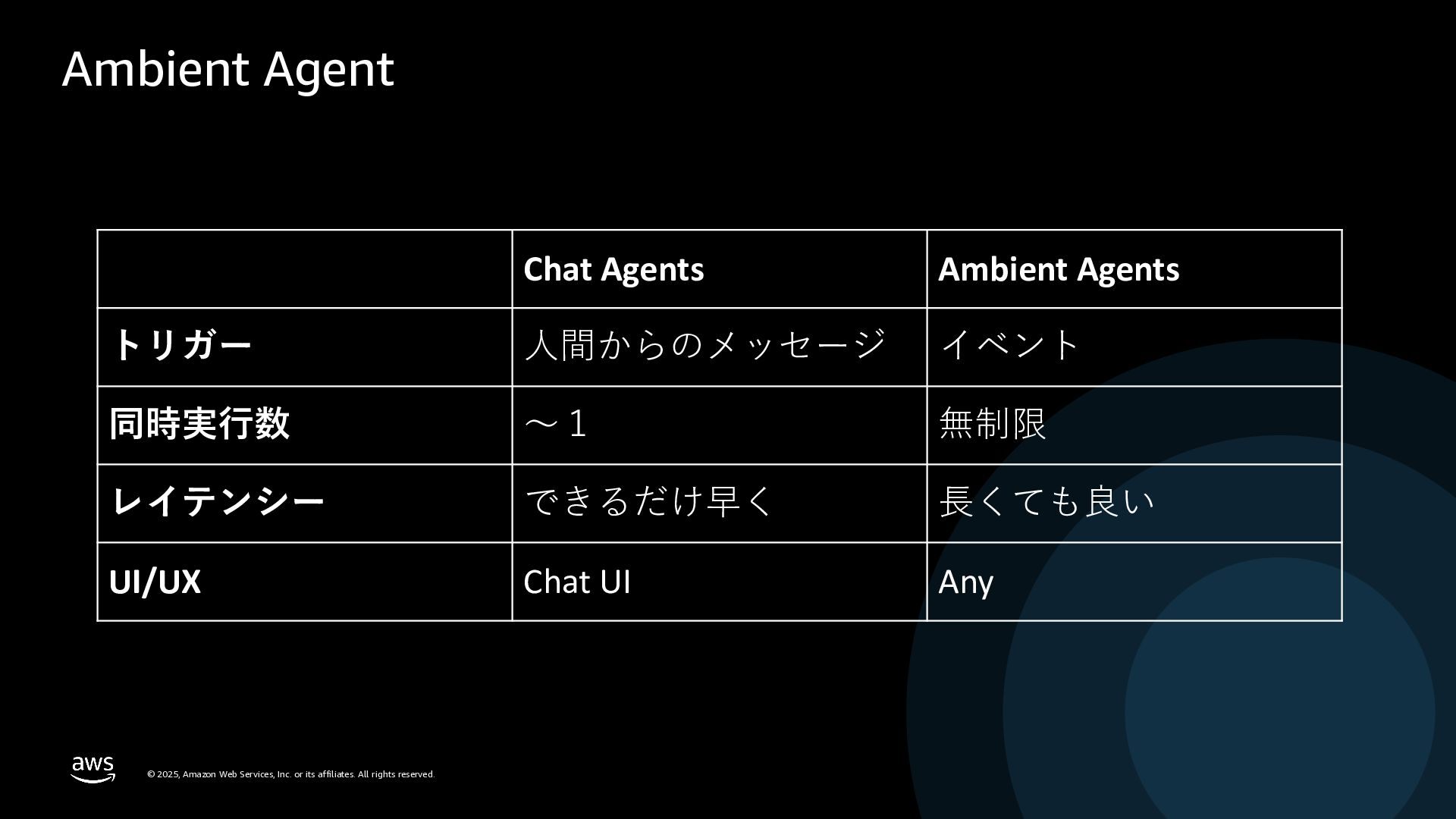 Ambient Agent

| | Chat Agents | Ambient Agents |
|---|---|---|
| トリガー | 人間からのメッセージ | イベント |
| 同時実行数 | ～１ | 無制限 |
| レイテンシー | できるだけ早く | 長くても良い |
| UI/UX | Chat UI | Any |

aws

© 2025, Amazon Web Services, Inc. or its affiliates. All rights reserved.